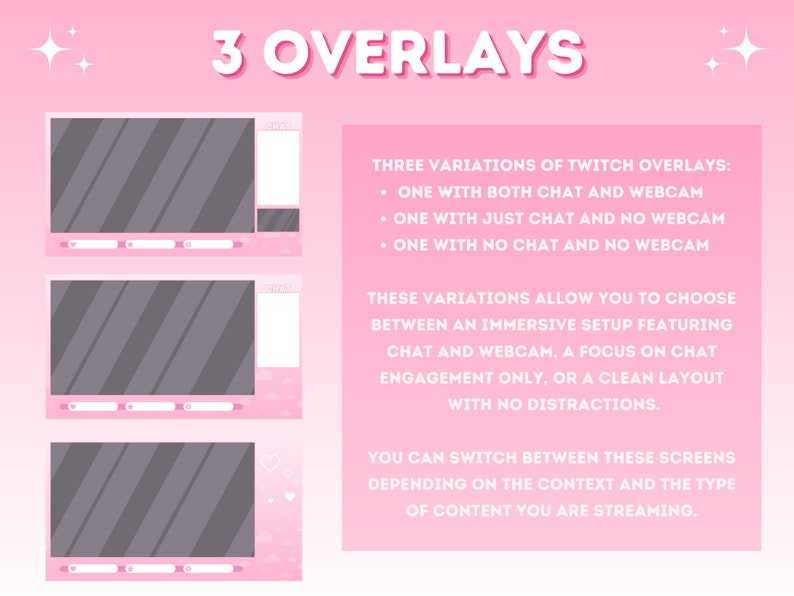 3 OVERLAYS

CHAT

CHAT

THREE VARIATIONS OF TWITCH OVERLAYS:
• ONE WITH BOTH CHAT AND WEBCAM
• ONE WITH JUST CHAT AND NO WEBCAM
• ONE WITH NO CHAT AND NO WEBCAM

THESE VARIATIONS ALLOW YOU TO CHOOSE BETWEEN AN IMMERSIVE SETUP FEATURING CHAT AND WEBCAM, A FOCUS ON CHAT ENGAGEMENT ONLY, OR A CLEAN LAYOUT WITH NO DISTRACTIONS.

YOU CAN SWITCH BETWEEN THESE SCREENS DEPENDING ON THE CONTEXT AND THE TYPE OF CONTENT YOU ARE STREAMING.